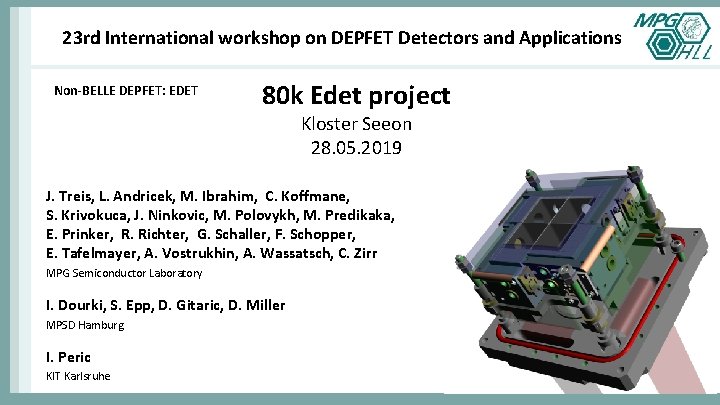 23rd International workshop on DEPFET Detectors and Applications

MPG HLL

Non-BELLE DEPFET: EDET

80k Edet project

Kloster Seeon
28.05.2019

J. Treis, L. Andricek, M. Ibrahim, C. Koffmane, S. Krivokuca, J. Ninkovic, M. Polovykh, M. Predikaka, E. Prinker, R. Richter, G. Schaller, F. Schopper, E. Tafelmayer, A. Vostrukhin, A. Wassatsch, C. Zirr

MPG Semiconductor Laboratory

I. Dourki, S. Epp, D. Gitaric, D. Miller

MPSD Hamburg

I. Peric

KIT Karlsruhe